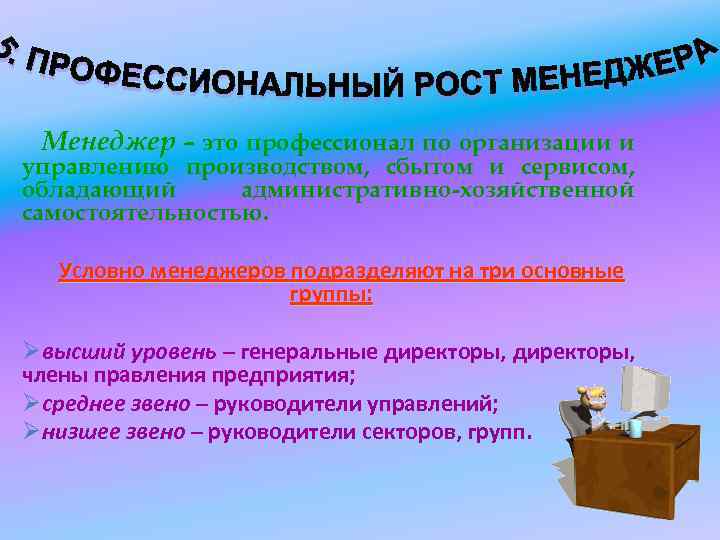 5. ПРОФЕССИОНАЛЬНЫЙ РОСТ МЕНЕДЖЕРА

Менеджер – это профессионал по организации и управлению производством, сбытом и сервисом, обладающий административно-хозяйственной самостоятельностью.

Условно менеджеров подразделяют на три основные группы:

➢высший уровень – генеральные директоры, директоры, члены правления предприятия;
➢среднее звено – руководители управлений;
➢низшее звено – руководители секторов, групп.